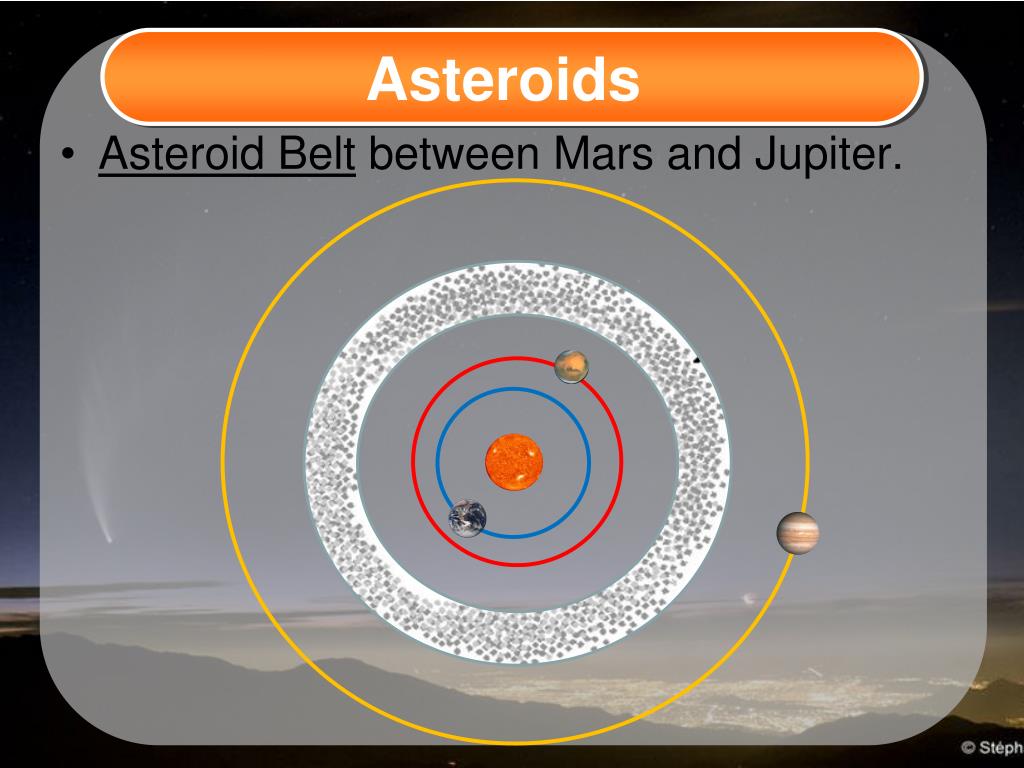 Asteroids

• Asteroid Belt between Mars and Jupiter.

© Stéph